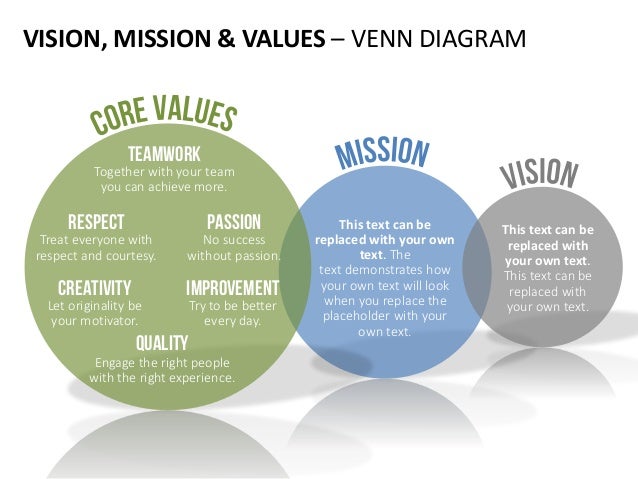 VISION, MISSION & VALUES – VENN DIAGRAM

CORE VALUES

TEAMWORK
Together with your team you can achieve more.

RESPECT
Treat everyone with respect and courtesy.

PASSION
No success without passion.

CREATIVITY
Let originality be your motivator.

IMPROVEMENT
Try to be better every day.

QUALITY
Engage the right people with the right experience.

MISSION

This text can be replaced with your own text. The text demonstrates how your own text will look when you replace the placeholder with your own text.

VISION

This text can be replaced with your own text. This text can be replaced with your own text.